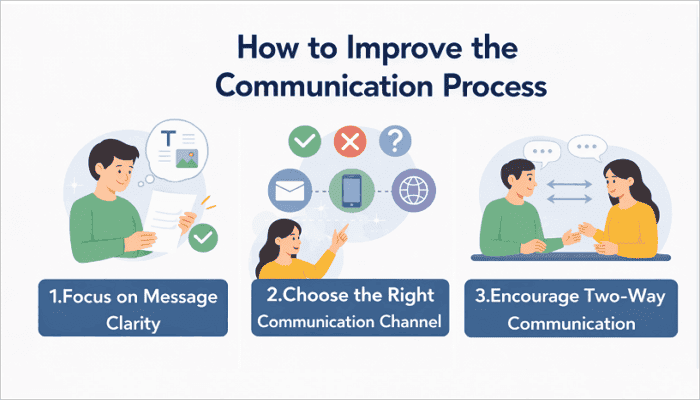 How to Improve the Communication Process

T

1.Focus on Message Clarity

2.Choose the Right Communication Channel

3.Encourage Two-Way Communication